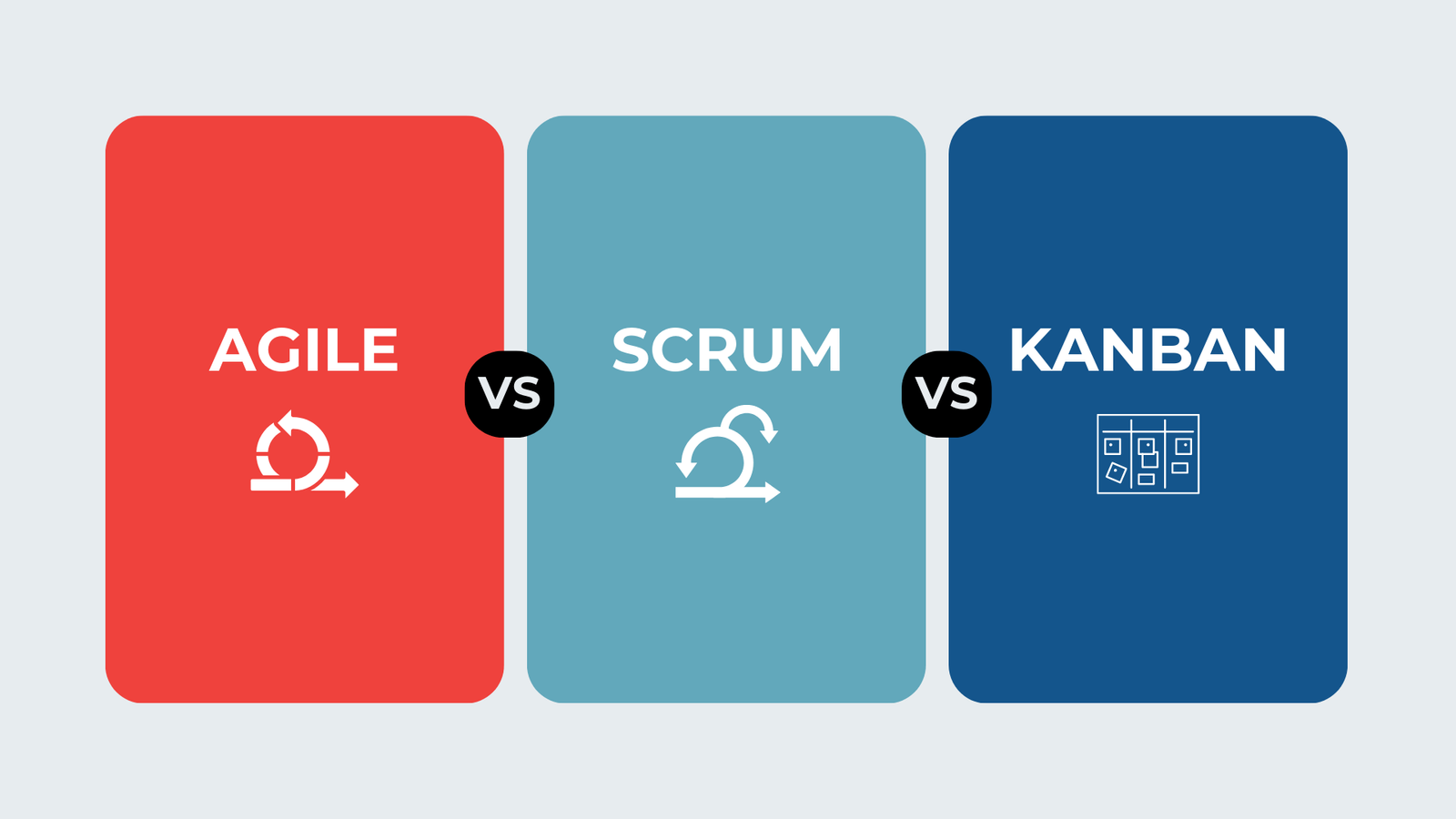 AGILE

VS

SCRUM

VS

KANBAN